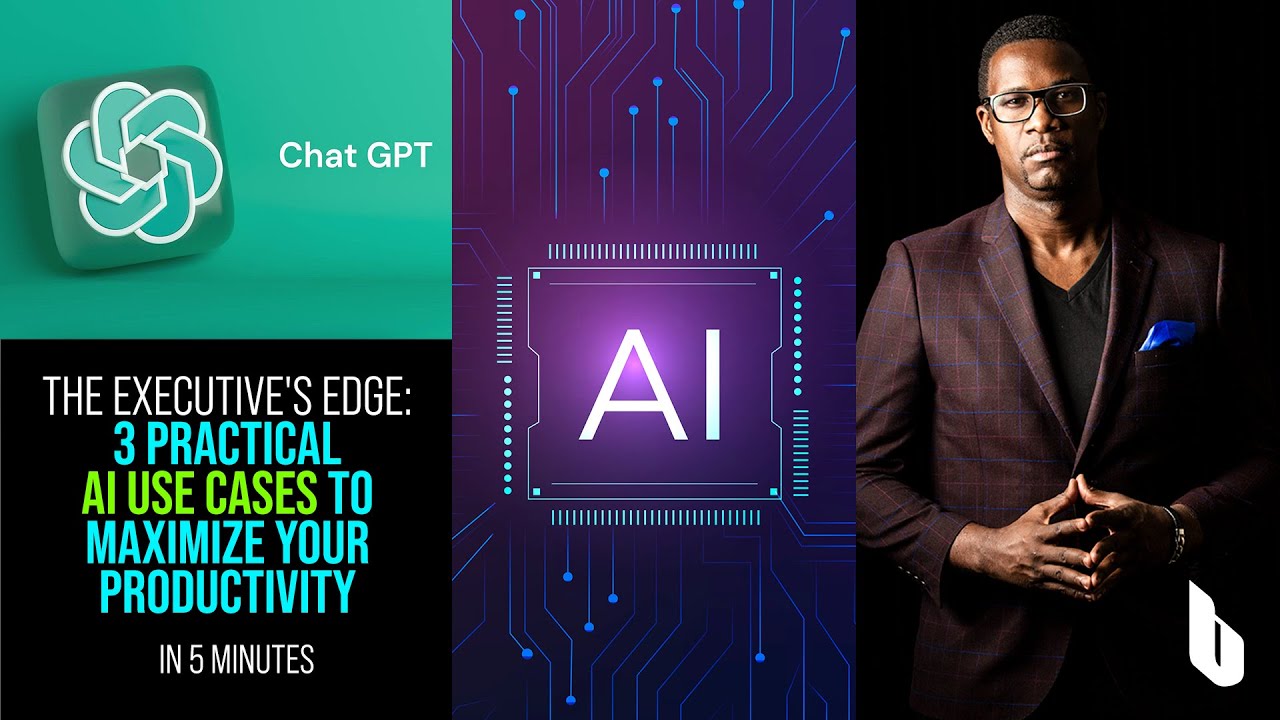 Chat GPT

THE EXECUTIVE'S EDGE:
3 PRACTICAL
AI USE CASES TO
MAXIMIZE YOUR
PRODUCTIVITY

IN 5 MINUTES

AI